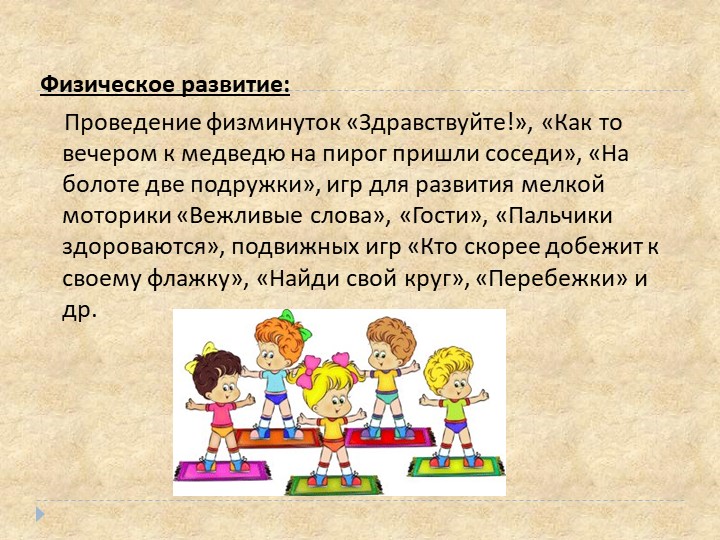 Физическое развитие:

Проведение физминуток «Здравствуйте!», «Как то вечером к медведю на пирог пришли соседи», «На болоте две подружки», игр для развития мелкой моторики «Вежливые слова», «Гости», «Пальчики здороваются», подвижных игр «Кто скорее добежит к своему флажку», «Найди свой круг», «Перебежки» и др.